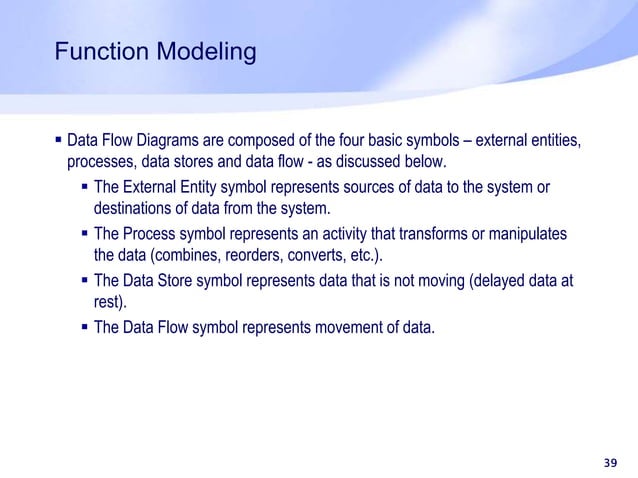 Function Modeling

▪ Data Flow Diagrams are composed of the four basic symbols – external entities, processes, data stores and data flow - as discussed below.

▪ The External Entity symbol represents sources of data to the system or destinations of data from the system.

▪ The Process symbol represents an activity that transforms or manipulates the data (combines, reorders, converts, etc.).

▪ The Data Store symbol represents data that is not moving (delayed data at rest).

▪ The Data Flow symbol represents movement of data.

39